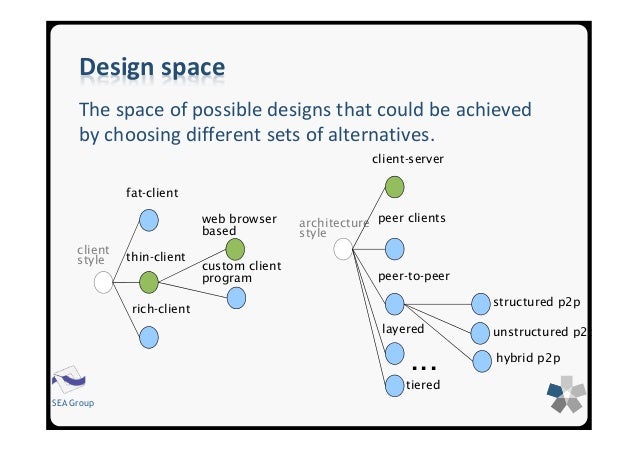 Design space

The space of possible designs that could be achieved by choosing different sets of alternatives.

client style

fat-client

thin-client

rich-client

web browser based

custom client program

architecture style

client-server

peer clients

peer-to-peer

layered

...

tiered

structured p2p

unstructured p2

hybrid p2p

SEA Group